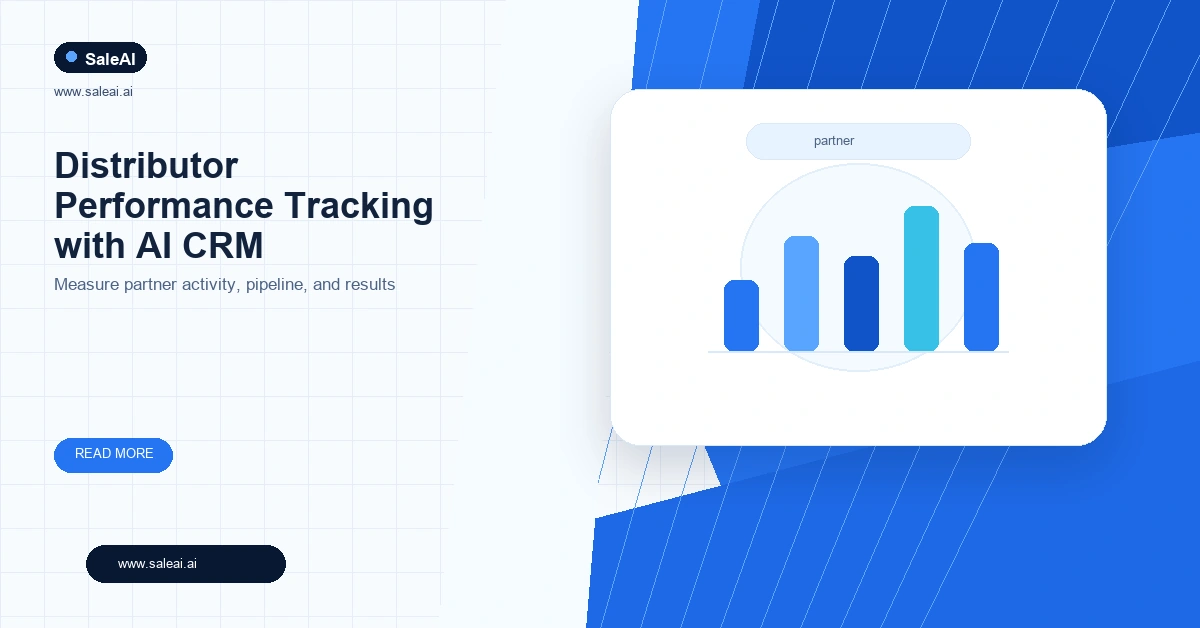 SaleAI

www.saleai.ai

Distributor Performance Tracking with AI CRM

Measure partner activity, pipeline, and results

READ MORE

www.saleai.ai

partner